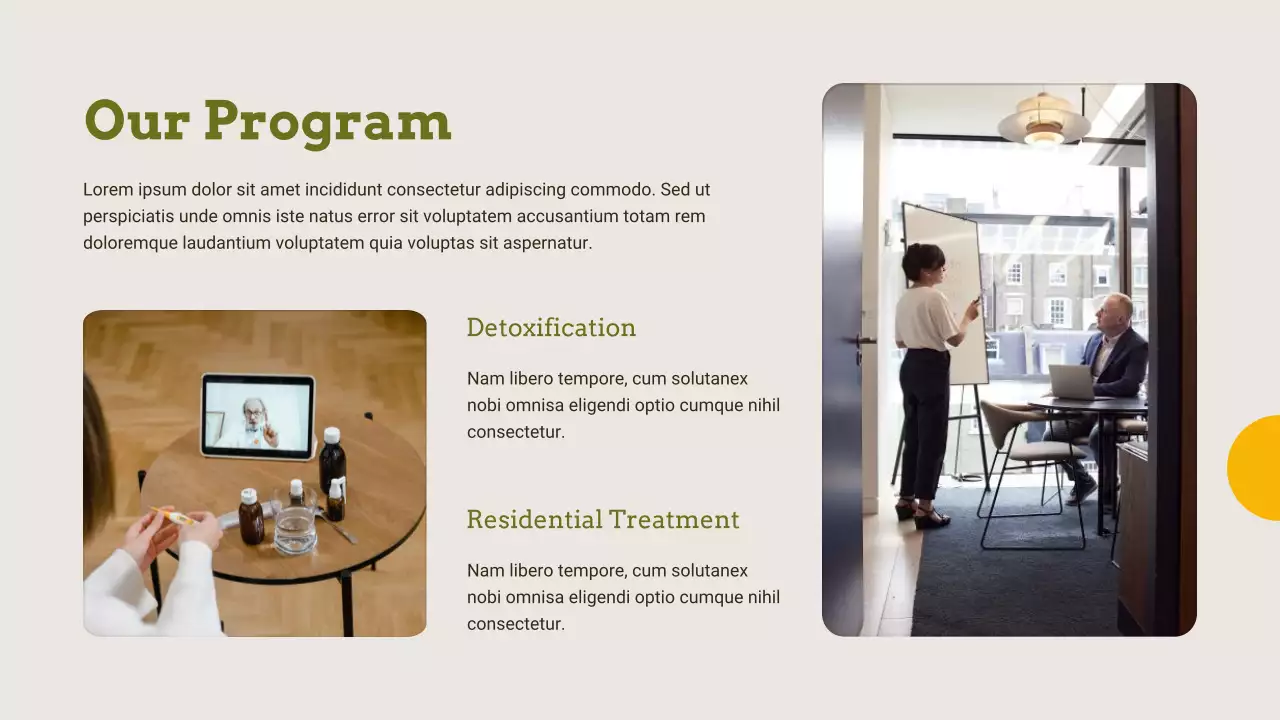 Our Program

Lorem ipsum dolor sit amet incididunt consectetur adipiscing commodo. Sed ut perspiciatis unde omnis iste natus error sit voluptatem accusantium totam rem doloremque laudantium voluptatem quia voluptas sit aspernatur.

Detoxification

Nam libero tempore, cum solutanex nobi omnisa eligendi optio cumque nihil consectetur.

Residential Treatment

Nam libero tempore, cum solutanex nobi omnisa eligendi optio cumque nihil consectetur.